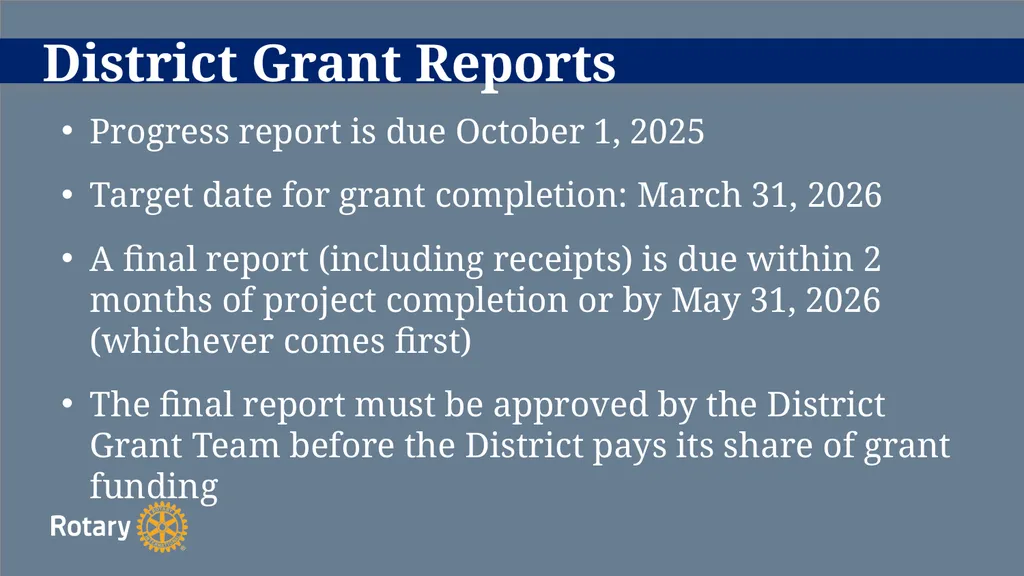 District Grant Reports

• Progress report is due October 1, 2025

• Target date for grant completion: March 31, 2026

• A final report (including receipts) is due within 2 months of project completion or by May 31, 2026 (whichever comes first)

• The final report must be approved by the District Grant Team before the District pays its share of grant funding

Rotary